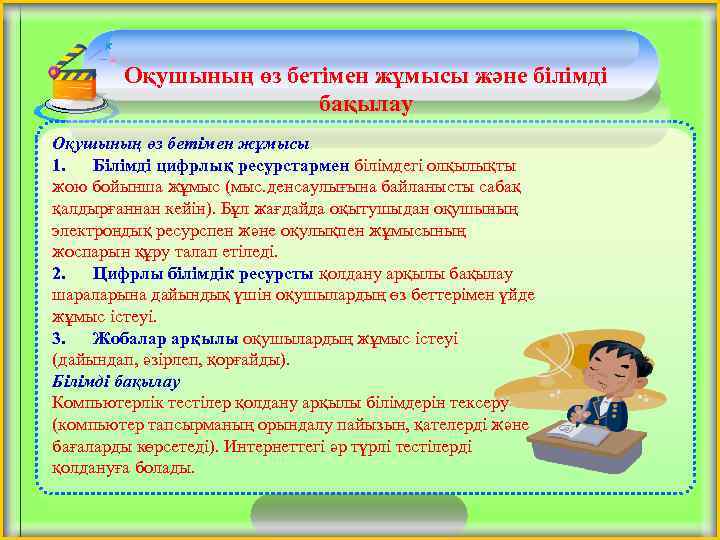 Оқушының өз бетімен жұмысы және білімді бақылау

Оқушының өз бетімен жұмысы
1. Білімді цифрлық ресурстармен білімдегі олқылықты жою бойынша жұмыс (мыс.денсаулығына байланысты сабақ қалдырғаннан кейін). Бұл жағдайда оқытушыдан оқушының электрондық ресурспен және оқулықпен жұмысының жоспарын құру талап етіледі.
2. Цифрлы білімдік ресурсты қолдану арқылы бақылау шараларына дайындық үшін оқушылардың өз беттерімен үйде жұмыс істеуі.
3. Жобалар арқылы оқушылардың жұмыс істеуі (дайындап, әзірлеп, қорғайды).
Білімді бақылау
Компьютерлік тестілер қолдану арқылы білімдерін тексеру (компьютер тапсырманың орындалу пайызын, қателерді және бағаларды көрсетеді). Интернеттегі әр түрлі тестілерді қолдануға болады.